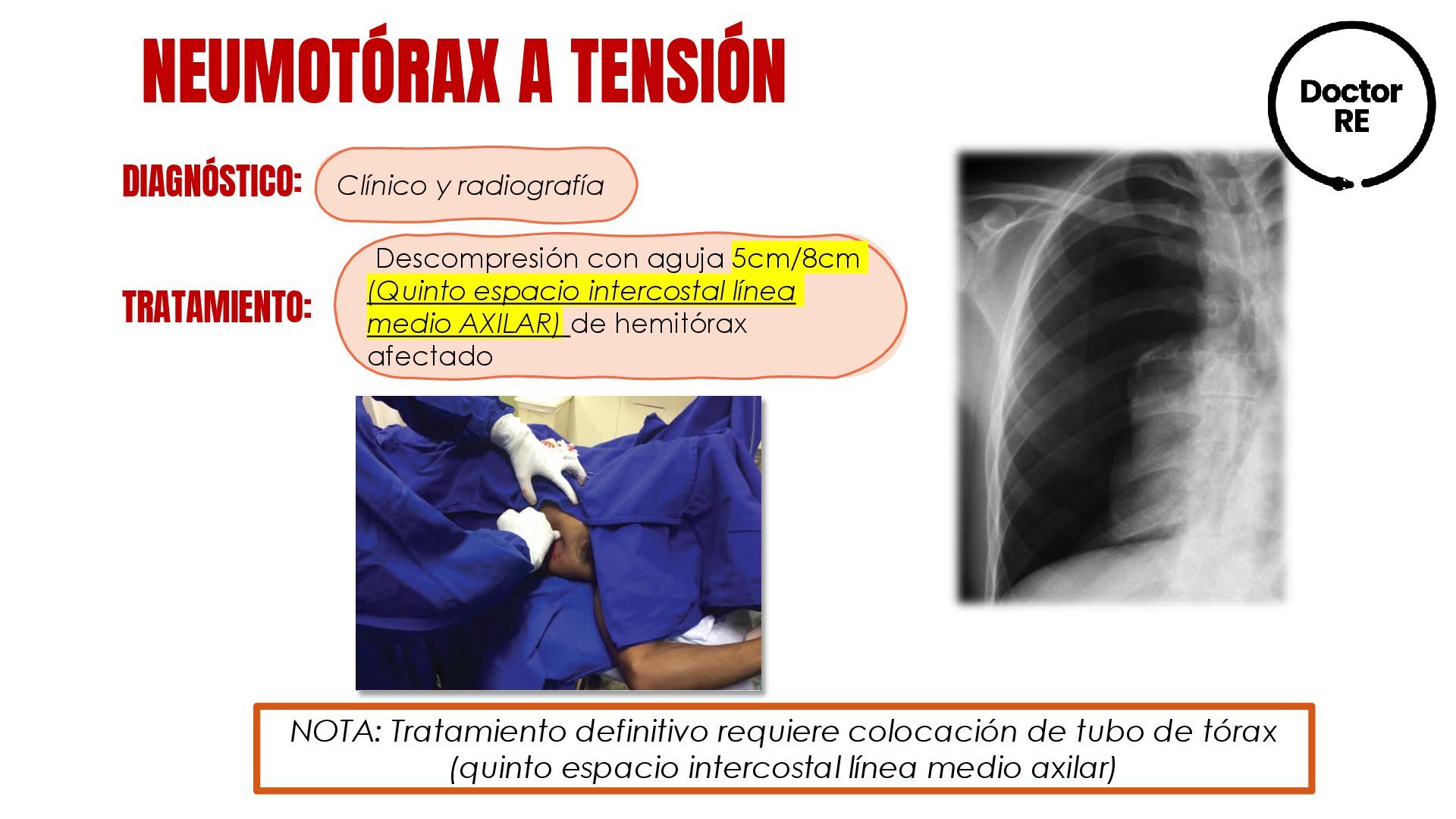 NEUMOTÓRAX A TENSIÓN

Doctor RE

DIAGNÓSTICO: Clínico y radiografía

TRATAMIENTO: Descompresión con aguja 5cm/8cm (Quinto espacio intercostal línea medio AXILAR) de hemitórax afectado

NOTA: Tratamiento definitivo requiere colocación de tubo de tórax (quinto espacio intercostal línea medio axilar)